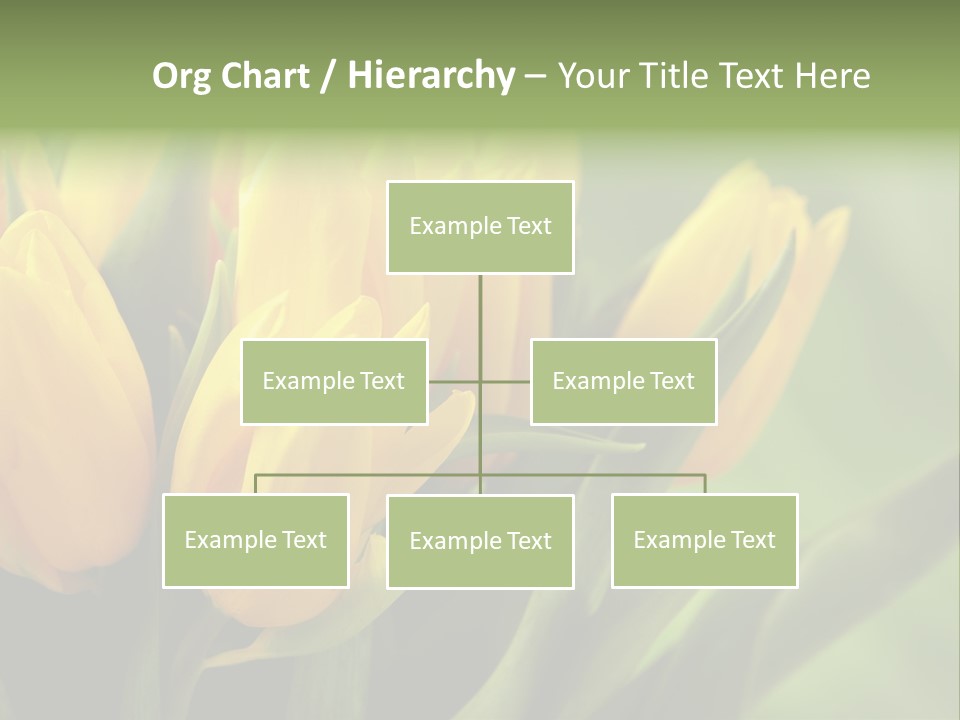 Org Chart / Hierarchy – Your Title Text Here

Example Text

Example Text

Example Text

Example Text

Example Text

Example Text